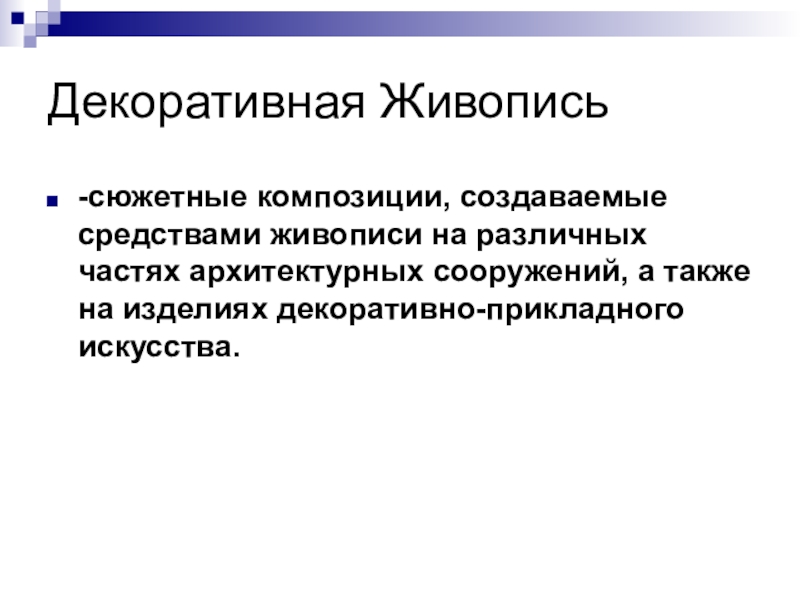 Декоративная Живопись

-сюжетные композиции, создаваемые средствами живописи на различных частях архитектурных сооружений, а также на изделиях декоративно-прикладного искусства.